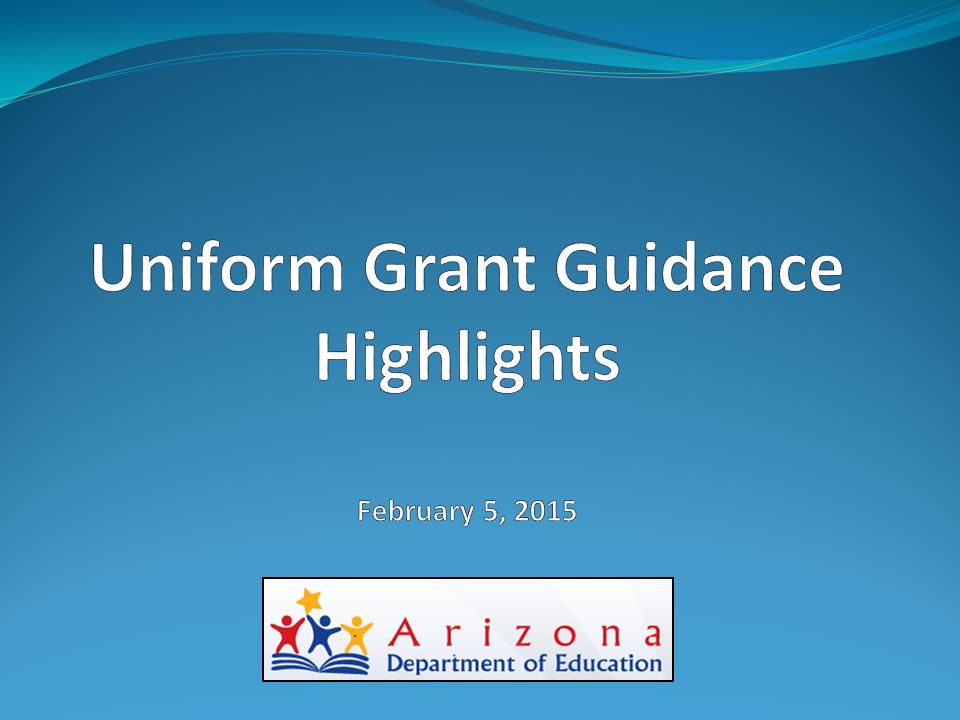 Uniform Grant Guidance Highlights

February 5, 2015

Arizona
Department of Education